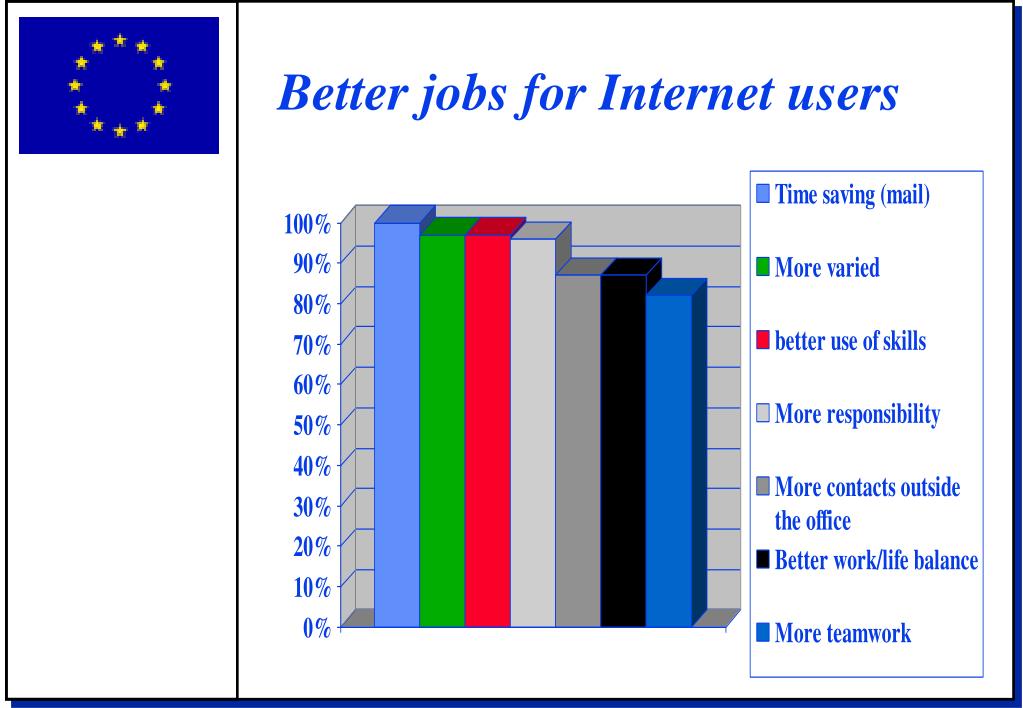 Better jobs for Internet users

100%
90%
80%
70%
60%
50%
40%
30%
20%
10%
0%

Time saving (mail)
More varied
better use of skills
More responsibility
More contacts outside the office
Better work/life balance
More teamwork